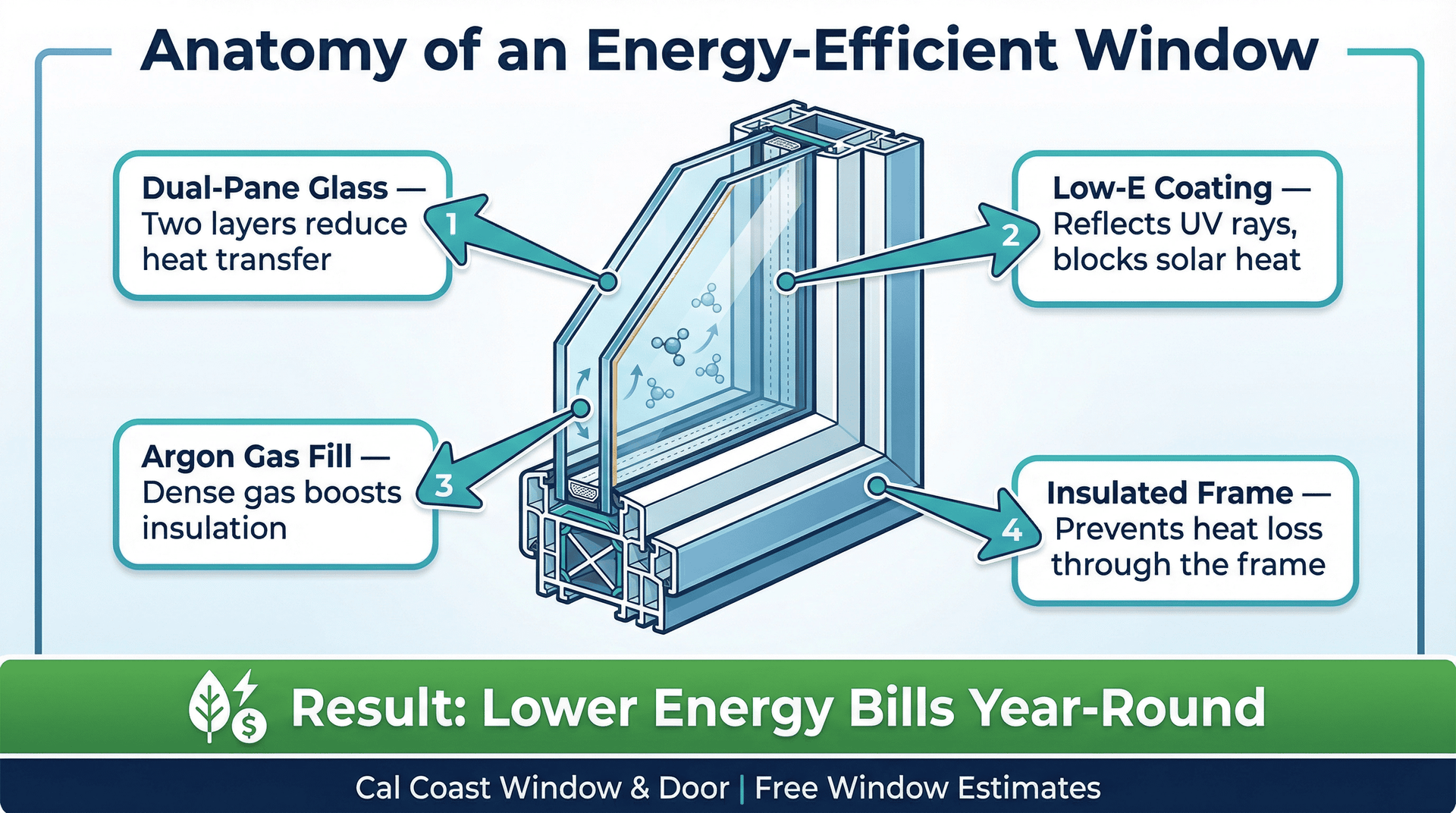 Anatomy of an Energy-Efficient Window

Dual-Pane Glass — Two layers reduce heat transfer

1

Low-E Coating — Reflects UV rays, blocks solar heat

2

Argon Gas Fill — Dense gas boosts insulation

3

Insulated Frame — Prevents heat loss through the frame

4

$

Result: Lower Energy Bills Year-Round

Cal Coast Window & Door | Free Window Estimates